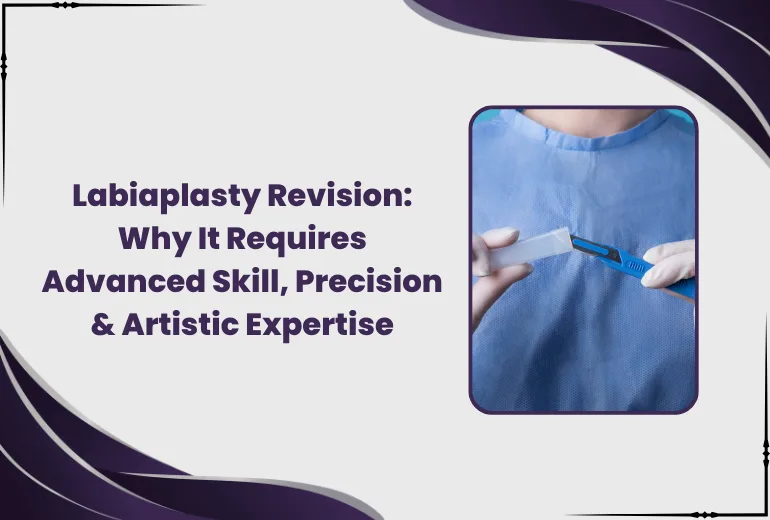 Labiaplasty Revision: Why It Requires Advanced Skill, Precision & Artistic Expertise